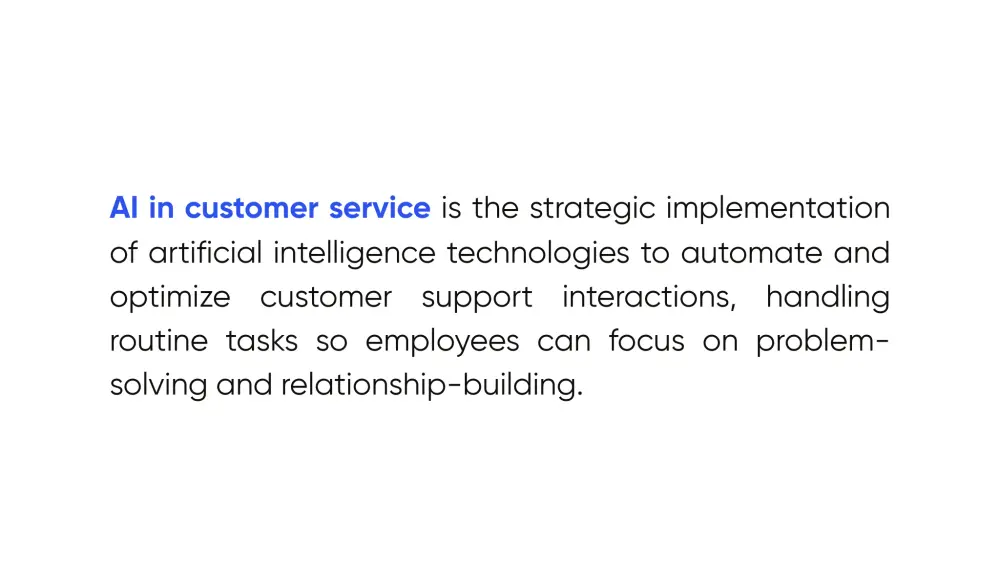 AI in customer service is the strategic implementation of artificial intelligence technologies to automate and optimize customer support interactions, handling routine tasks so employees can focus on problem-solving and relationship-building.